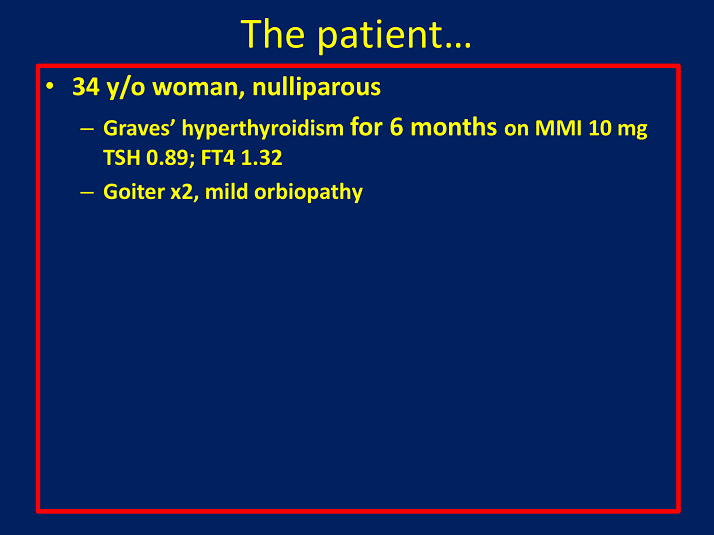 The patient…

• 34 y/o woman, nulliparous

– Graves' hyperthyroidism for 6 months on MMI 10 mg TSH 0.89; FT4 1.32

– Goiter x2, mild orbiopathy